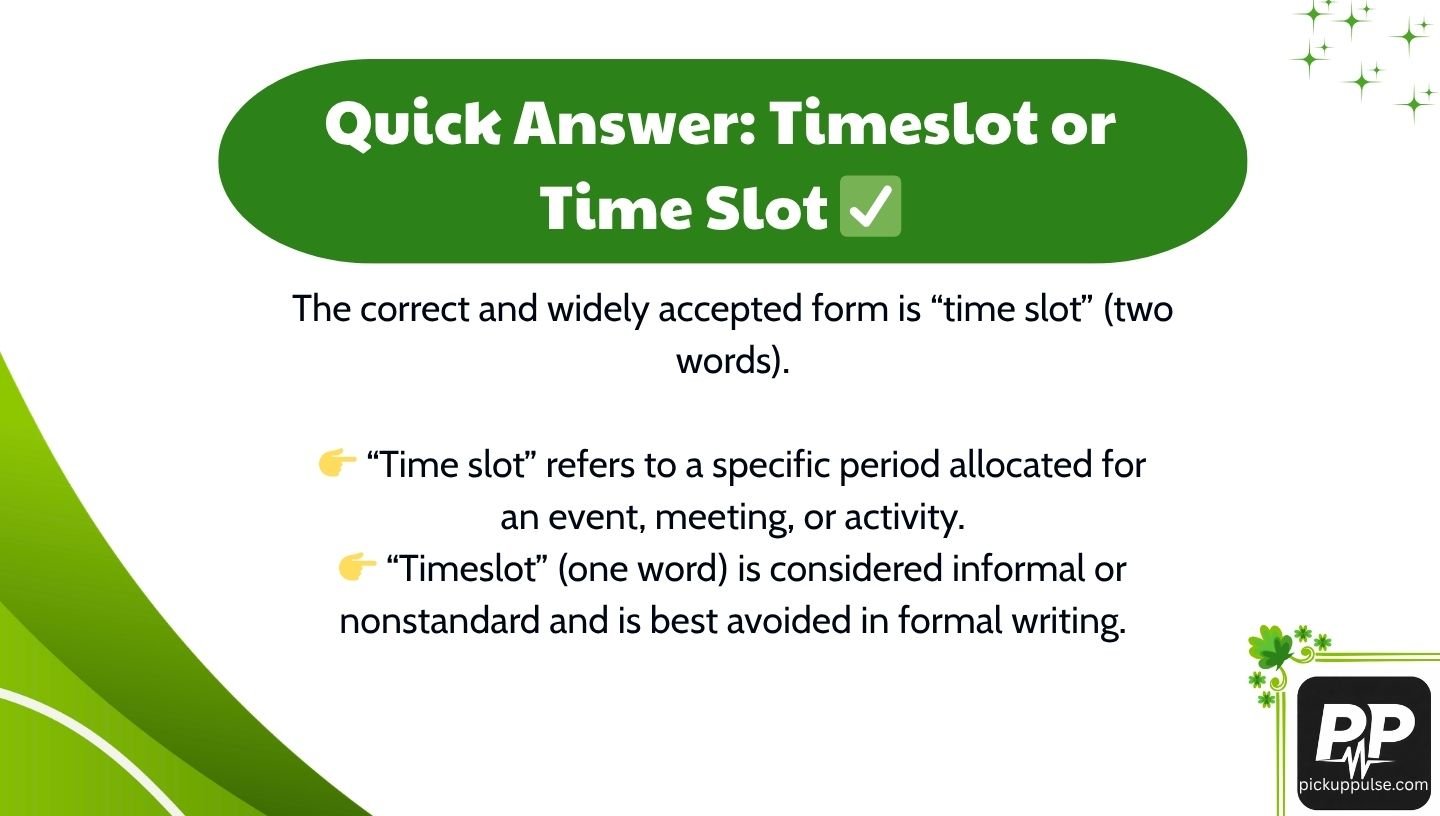 Quick Answer: Timeslot or Time Slot ✅

The correct and widely accepted form is “time slot” (two words).

👉 “Time slot” refers to a specific period allocated for an event, meeting, or activity.
👉 “Timeslot” (one word) is considered informal or nonstandard and is best avoided in formal writing.

PP
pickuppulse.com